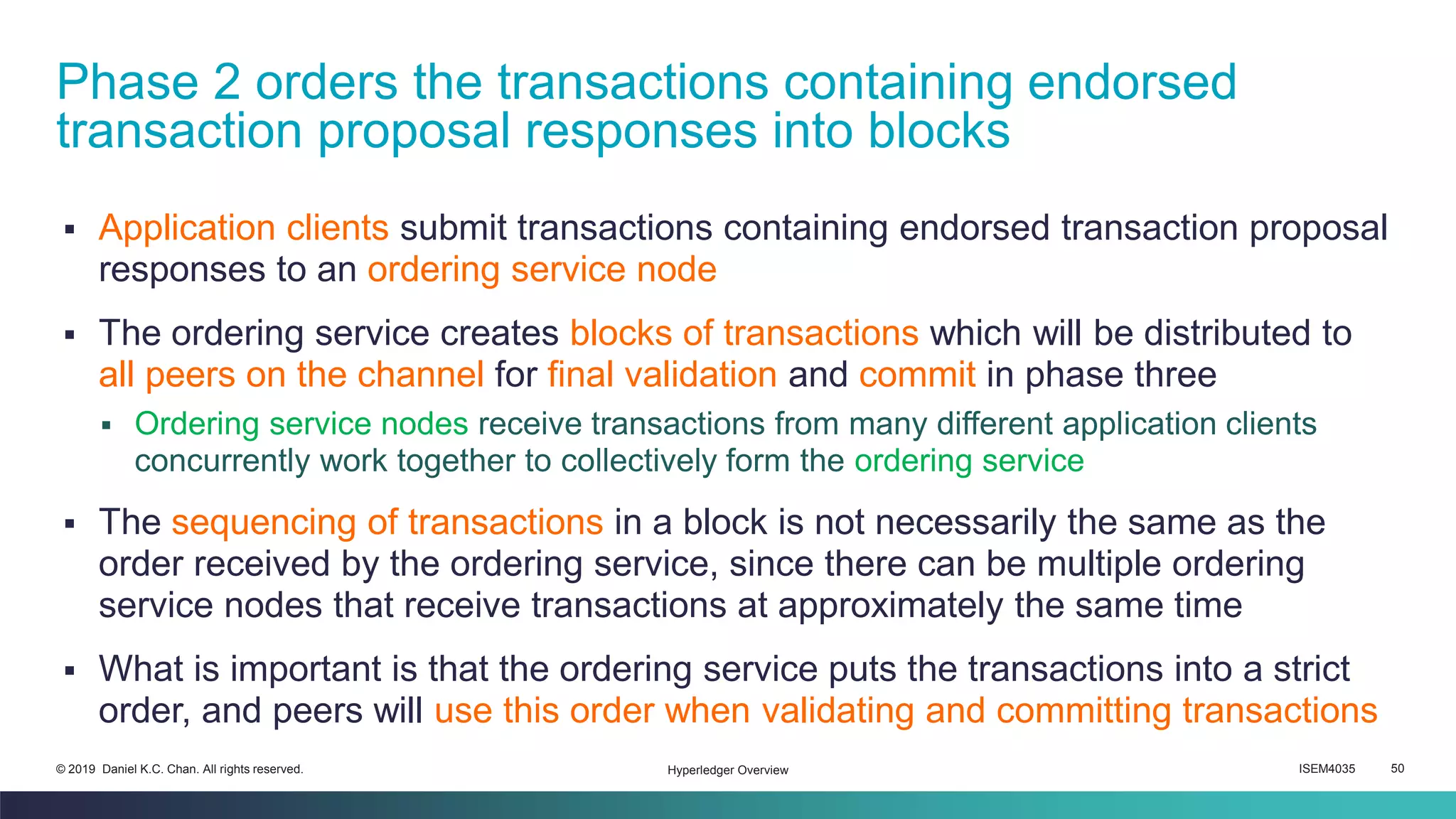 Phase 2 orders the transactions containing endorsed transaction proposal responses into blocks

▪ Application clients submit transactions containing endorsed transaction proposal responses to an ordering service node

▪ The ordering service creates blocks of transactions which will be distributed to all peers on the channel for final validation and commit in phase three

▪ Ordering service nodes receive transactions from many different application clients concurrently work together to collectively form the ordering service

▪ The sequencing of transactions in a block is not necessarily the same as the order received by the ordering service, since there can be multiple ordering service nodes that receive transactions at approximately the same time

▪ What is important is that the ordering service puts the transactions into a strict order, and peers will use this order when validating and committing transactions

© 2019 Daniel K.C. Chan. All rights reserved.

Hyperledger Overview

ISEM4035

50